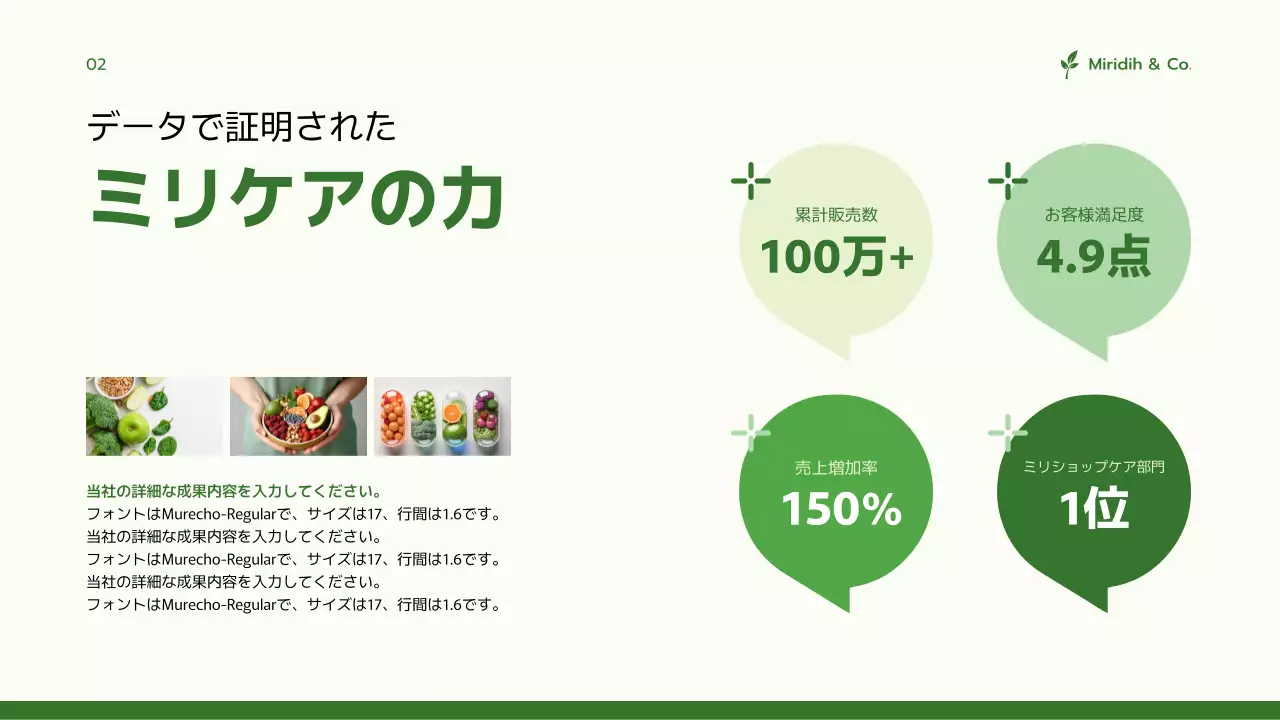 02

Miridih & Co.

データで証明された
ミリケアの力

当社の詳細な成果内容を入力してください。
フォントはMurecho-Regularで、サイズは17、行間は1.6です。
当社の詳細な成果内容を入力してください。
フォントはMurecho-Regularで、サイズは17、行間は1.6です。
当社の詳細な成果内容を入力してください。
フォントはMurecho-Regularで、サイズは17、行間は1.6です。

累計販売数
100万+

お客様満足度
4.9点

売上増加率
150%

ミリショップケア部門
1位